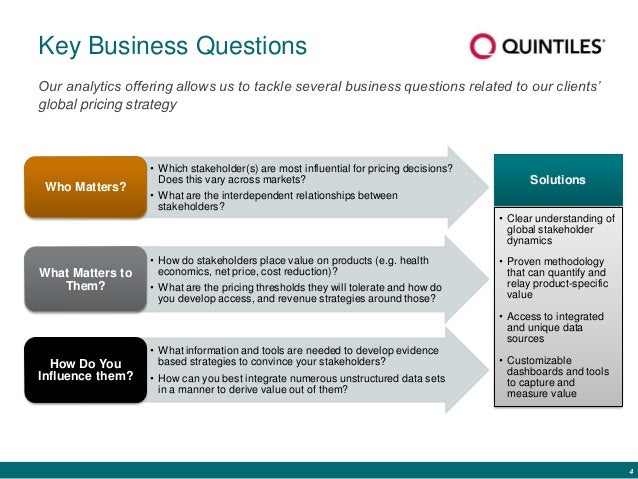 Key Business Questions

QUINTILES®

Our analytics offering allows us to tackle several business questions related to our clients' global pricing strategy

Who Matters?

• Which stakeholder(s) are most influential for pricing decisions? Does this vary across markets?
• What are the interdependent relationships between stakeholders?

What Matters to Them?

• How do stakeholders place value on products (e.g. health economics, net price, cost reduction)?
• What are the pricing thresholds they will tolerate and how do you develop access, and revenue strategies around those?

How Do You Influence them?

• What information and tools are needed to develop evidence based strategies to convince your stakeholders?
• How can you best integrate numerous unstructured data sets in a manner to derive value out of them?

Solutions

• Clear understanding of global stakeholder dynamics
• Proven methodology that can quantify and relay product-specific value
• Access to integrated and unique data sources
• Customizable dashboards and tools to capture and measure value

4